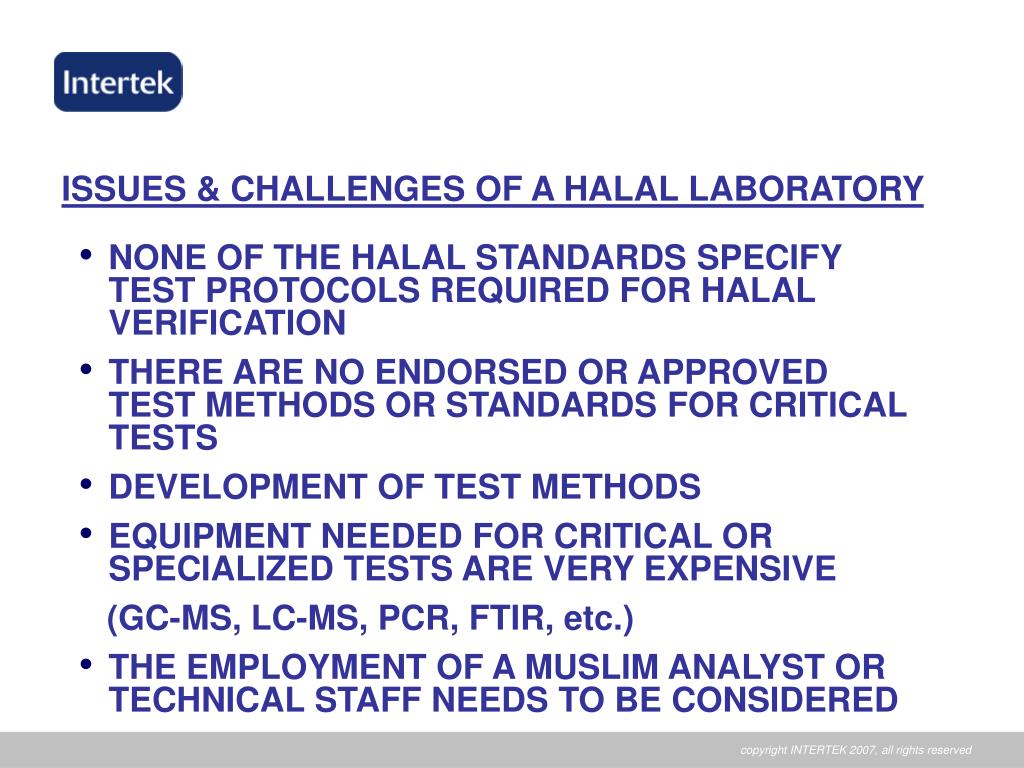 Intertek

ISSUES & CHALLENGES OF A HALAL LABORATORY

• NONE OF THE HALAL STANDARDS SPECIFY TEST PROTOCOLS REQUIRED FOR HALAL VERIFICATION

• THERE ARE NO ENDORSED OR APPROVED TEST METHODS OR STANDARDS FOR CRITICAL TESTS

• DEVELOPMENT OF TEST METHODS

• EQUIPMENT NEEDED FOR CRITICAL OR SPECIALIZED TESTS ARE VERY EXPENSIVE

(GC-MS, LC-MS, PCR, FTIR, etc.)

• THE EMPLOYMENT OF A MUSLIM ANALYST OR TECHNICAL STAFF NEEDS TO BE CONSIDERED

copyright INTERTEK 2007, all rights reserved